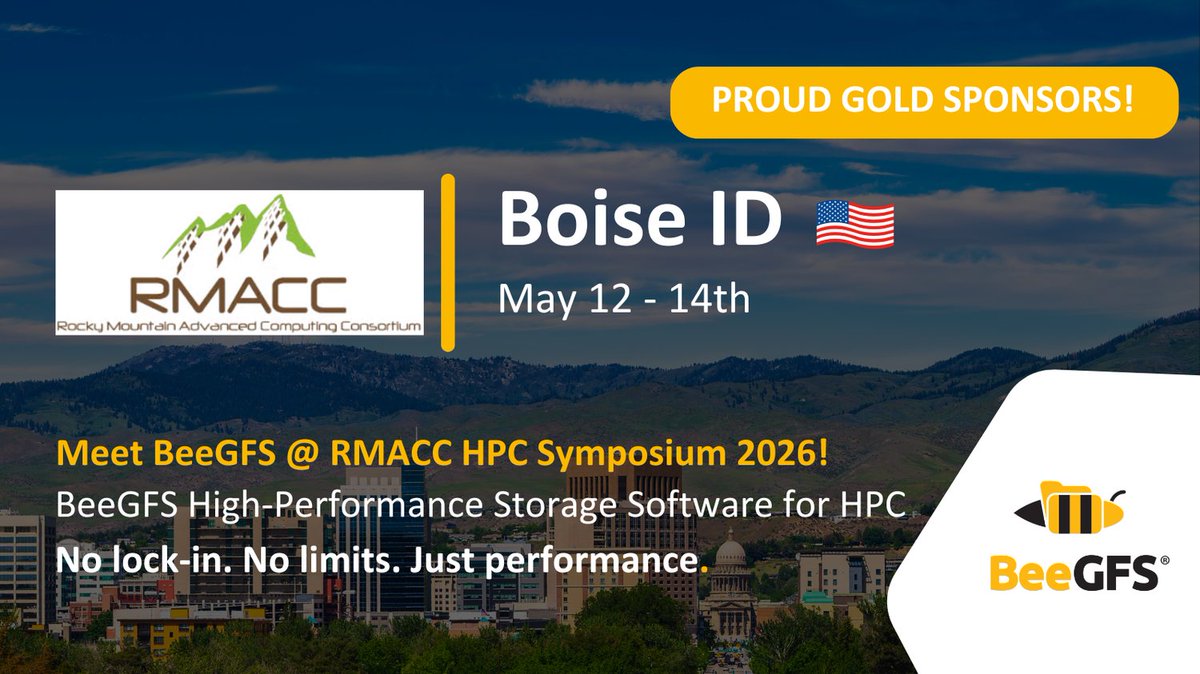 PROUD GOLD SPONSORS!

RMACC
Rocky Mountain Advanced Computing Consortium

Boise ID 🇺🇸
May 12 - 14th

Meet BeeGFS @ RMACC HPC Symposium 2026!
BeeGFS High-Performance Storage Software for HPC
No lock-in. No limits. Just performance.

BeeGFS®